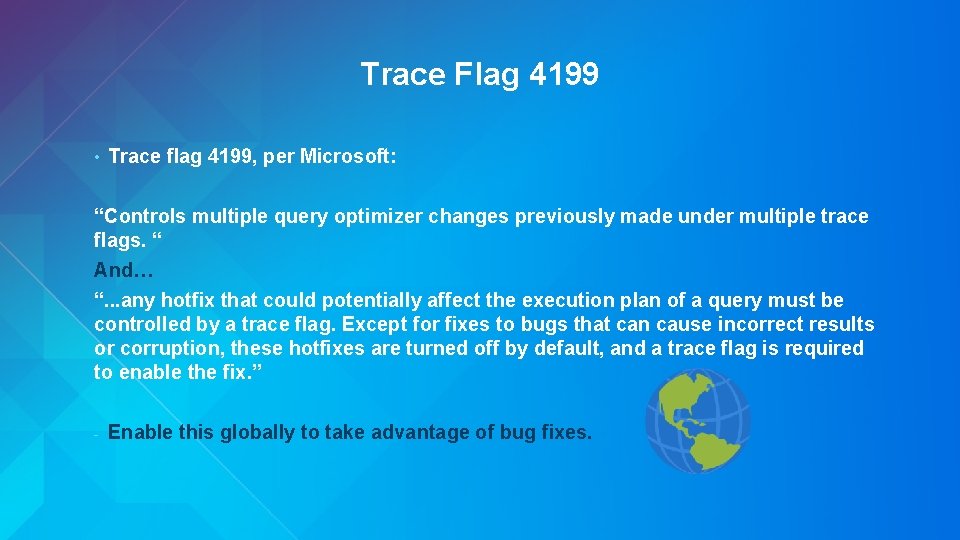 Trace Flag 4199

• Trace flag 4199, per Microsoft:

“Controls multiple query optimizer changes previously made under multiple trace flags. “

And…

“...any hotfix that could potentially affect the execution plan of a query must be controlled by a trace flag. Except for fixes to bugs that can cause incorrect results or corruption, these hotfixes are turned off by default, and a trace flag is required to enable the fix.”

- Enable this globally to take advantage of bug fixes.